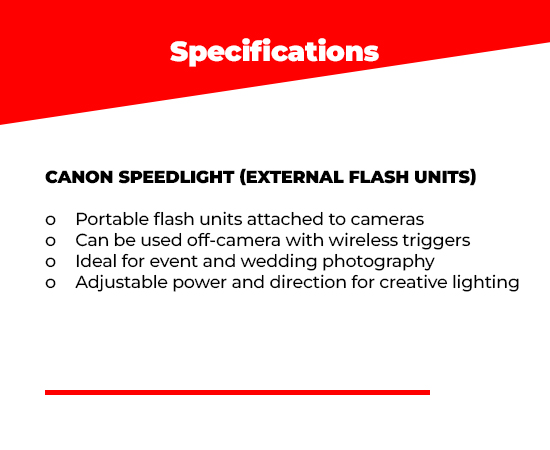 Specifications

CANON SPEEDLIGHT (EXTERNAL FLASH UNITS)

o Portable flash units attached to cameras
o Can be used off-camera with wireless triggers
o Ideal for event and wedding photography
o Adjustable power and direction for creative lighting